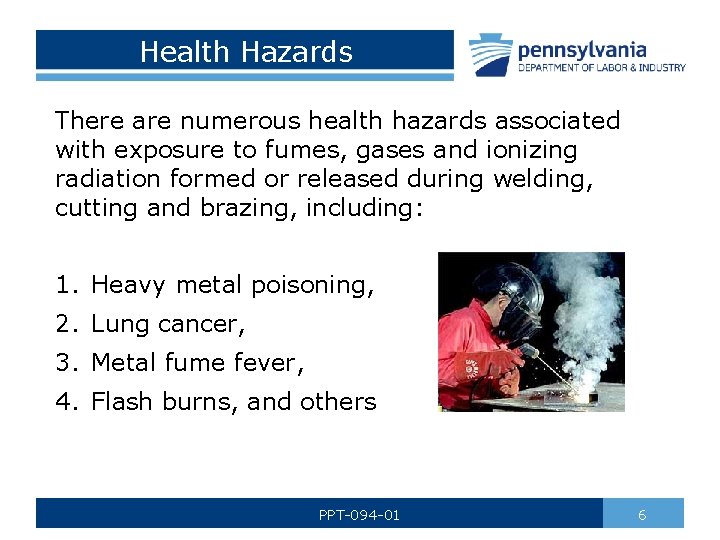 Health Hazards

pennsylvania
DEPARTMENT OF LABOR & INDUSTRY

There are numerous health hazards associated with exposure to fumes, gases and ionizing radiation formed or released during welding, cutting and brazing, including:

1. Heavy metal poisoning,
2. Lung cancer,
3. Metal fume fever,
4. Flash burns, and others

PPT-094-01

6